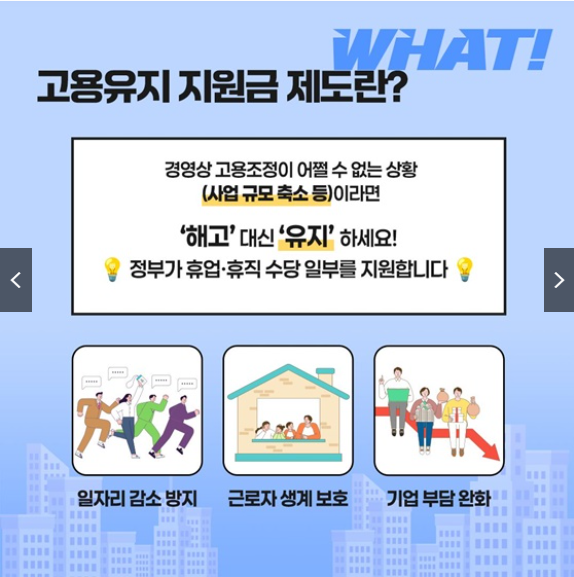 WHAT!

고용유지 지원금 제도란?

경영상 고용조정이 어쩔 수 없는 상황 (사업 규모 축소 등)이라면

'해고' 대신 '유지' 하세요!

정부가 휴업·휴직 수당 일부를 지원합니다

일자리 감소 방지

근로자 생계 보호

기업 부담 완화